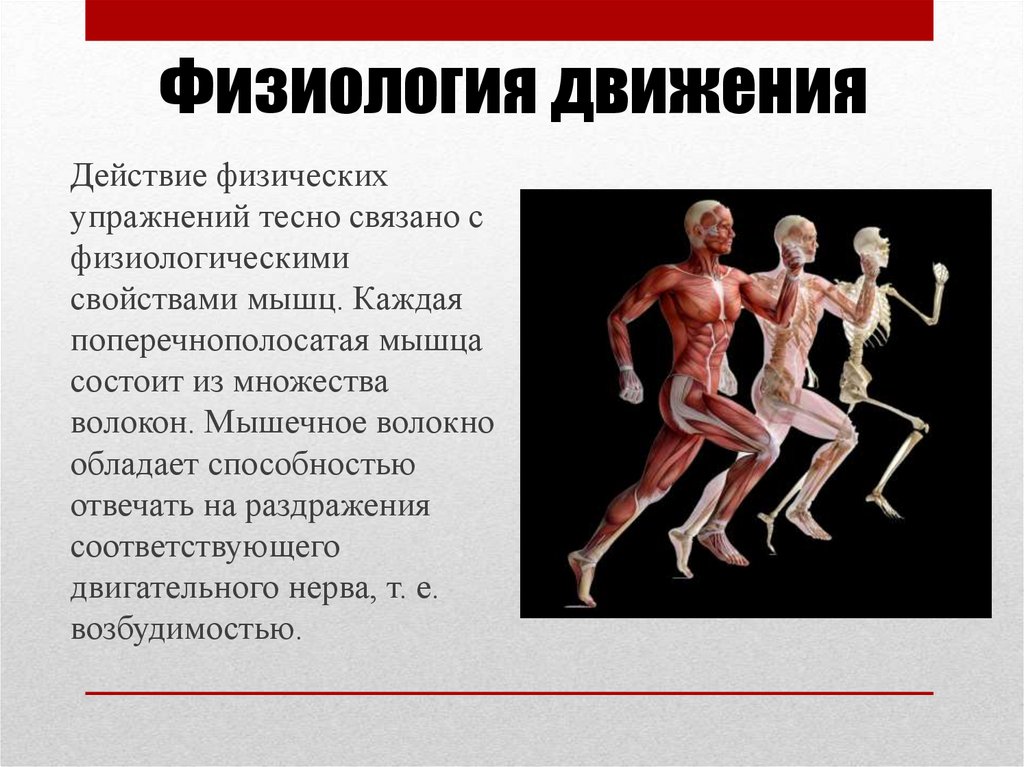 Физиология движения

Действие физических упражнений тесно связано с физиологическими свойствами мышц. Каждая поперечнополосатая мышца состоит из множества волокон. Мышечное волокно обладает способностью отвечать на раздражения соответствующего двигательного нерва, т. е. возбудимостью.